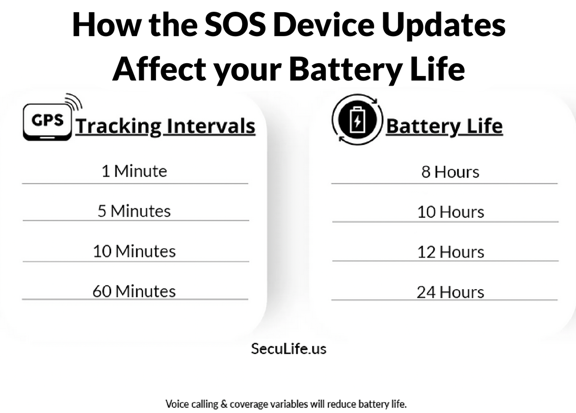 How the SOS Device Updates Affect your Battery Life

GPS Tracking Intervals

1 Minute

5 Minutes

10 Minutes

60 Minutes

Battery Life

8 Hours

10 Hours

12 Hours

24 Hours

SecuLife.us

Voice calling & coverage variables will reduce battery life.